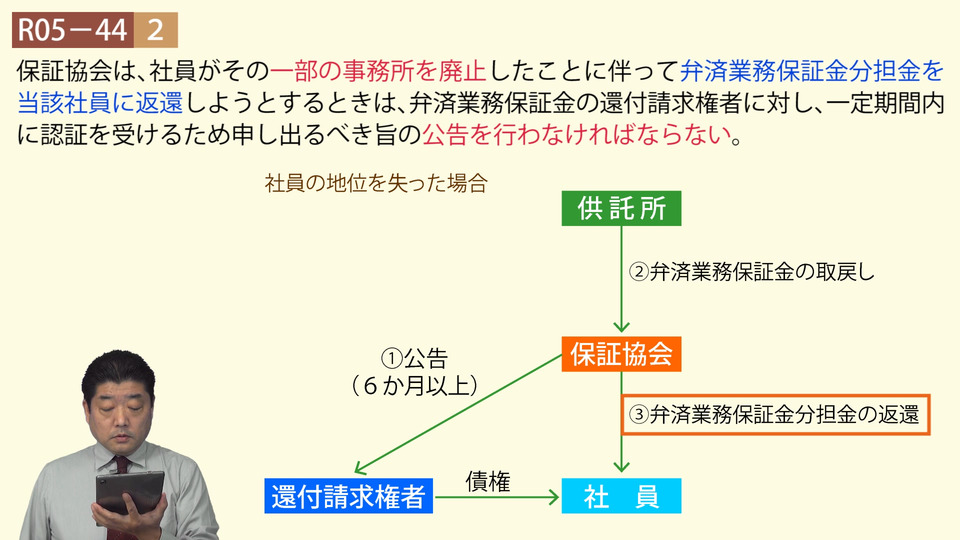 R05－44 2

保証協会は、社員がその一部の事務所を廃止したことに伴って弁済業務保証金分担金を当該社員に返還しようとするときは、弁済業務保証金の還付請求権者に対し、一定期間内に認証を受けるため申し出るべき旨の公告を行わなければならない。

社員の地位を失った場合

供託所

②弁済業務保証金の取戻し

保証協会

①公告
（６か月以上）

③弁済業務保証金分担金の返還

還付請求権者

債権

社　員